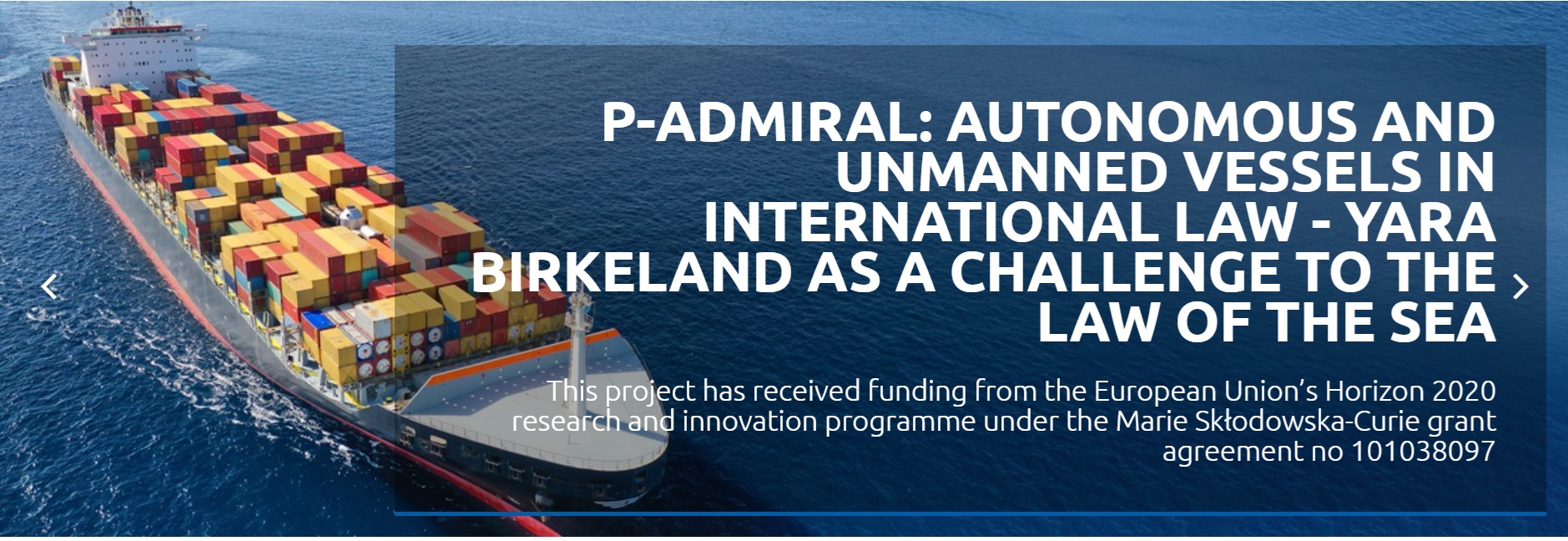 P-ADMIRAL: AUTONOMOUS AND UNMANNED VESSELS IN INTERNATIONAL LAW - YARA BIRKELAND AS A CHALLENGE TO THE LAW OF THE SEA

This project has received funding from the European Union's Horizon 2020 research and innovation programme under the Marie Skłodowska-Curie grant agreement no 101038097